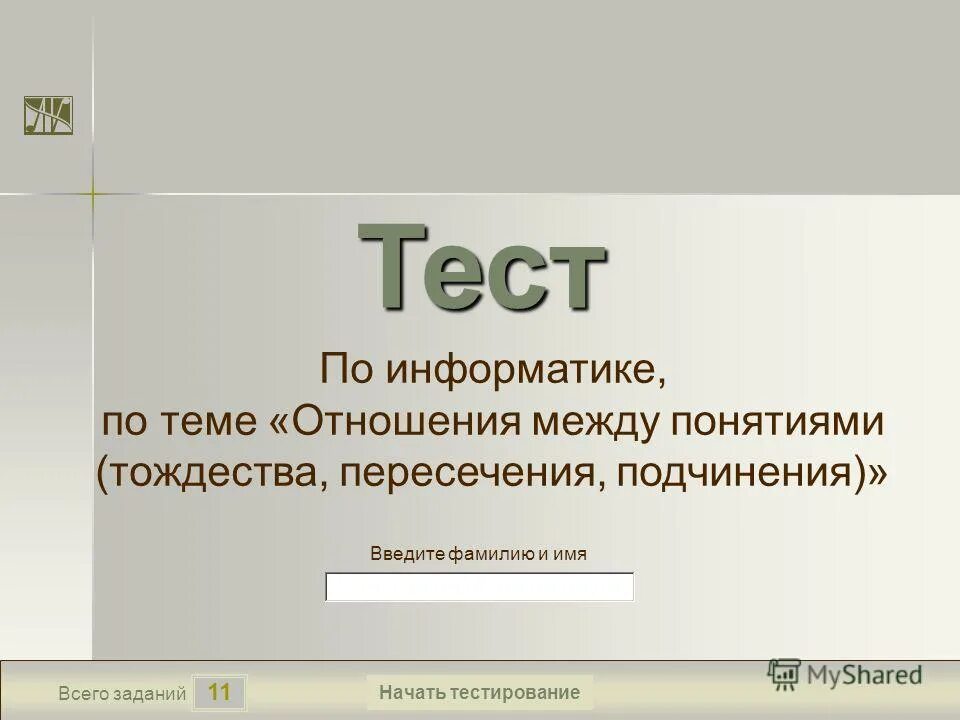 Тест

По информатике, по теме «Отношения между понятиями (тождества, пересечения, подчинения)»

Введите фамилию и имя

Всего заданий 11

Начать тестирование

MyShared